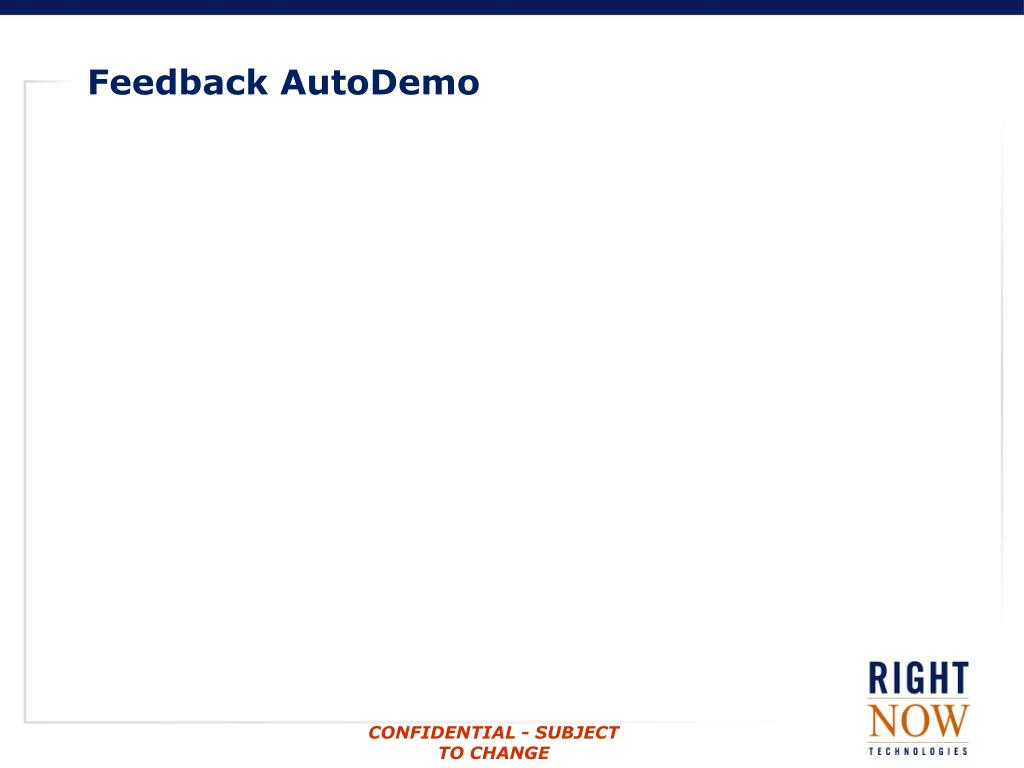 Feedback AutoDemo

CONFIDENTIAL - SUBJECT TO CHANGE

RIGHT NOW TECHNOLOGIES